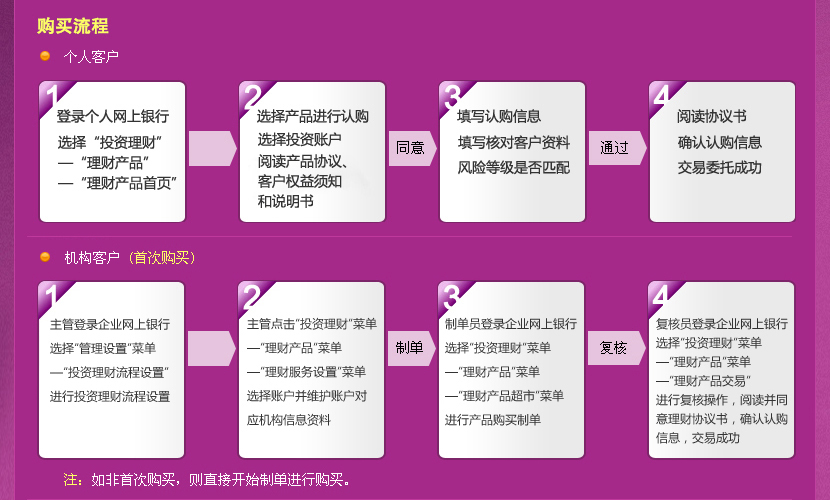 购买流程

个人客户

1
登录个人网上银行
选择“投资理财”
—“理财产品”
—“理财产品首页”

2
选择产品进行认购
选择投资账户
阅读产品协议、客户权益须知和说明书

同意

3
填写认购信息
填写核对客户资料
风险等级是否匹配

通过

4
阅读协议书
确认认购信息
交易委托成功

机构客户（首次购买）

1
主管登录企业网上银行
选择“管理设置”菜单
—“投资理财流程设置”
进行投资理财流程设置

2
主管点击“投资理财”菜单
—“理财产品”菜单
—“理财服务设置”菜单
选择账户并维护账户对应机构信息资料

制单

3
制单员登录企业网上银行
选择“投资理财”菜单
—“理财产品”菜单
—“理财产品超市”菜单
进行产品购买制单

复核

4
复核员登录企业网上银行
选择“投资理财”菜单
—“理财产品”菜单
—“理财产品交易”
进行复核操作，阅读并同意理财协议书，确认认购信息，交易成功

注：如非首次购买，则直接开始制单进行购买。